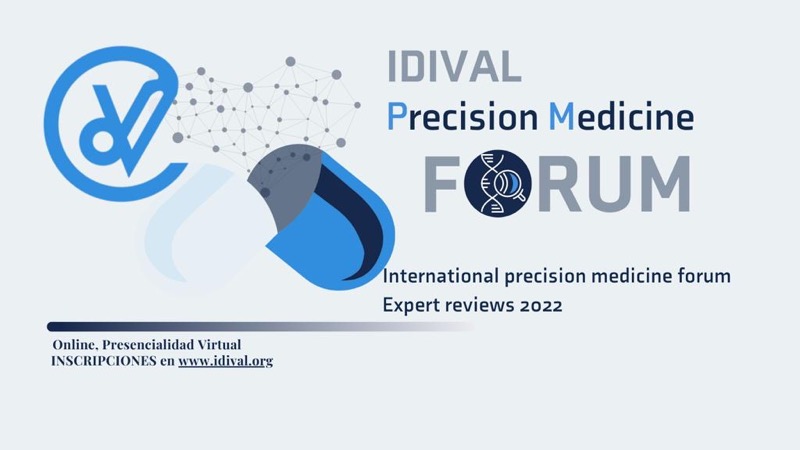 IDIVAL
Precision Medicine
FORUM

International precision medicine forum
Expert reviews 2022

Online, Presencialidad Virtual
INSCRIPCIONES en www.idival.org